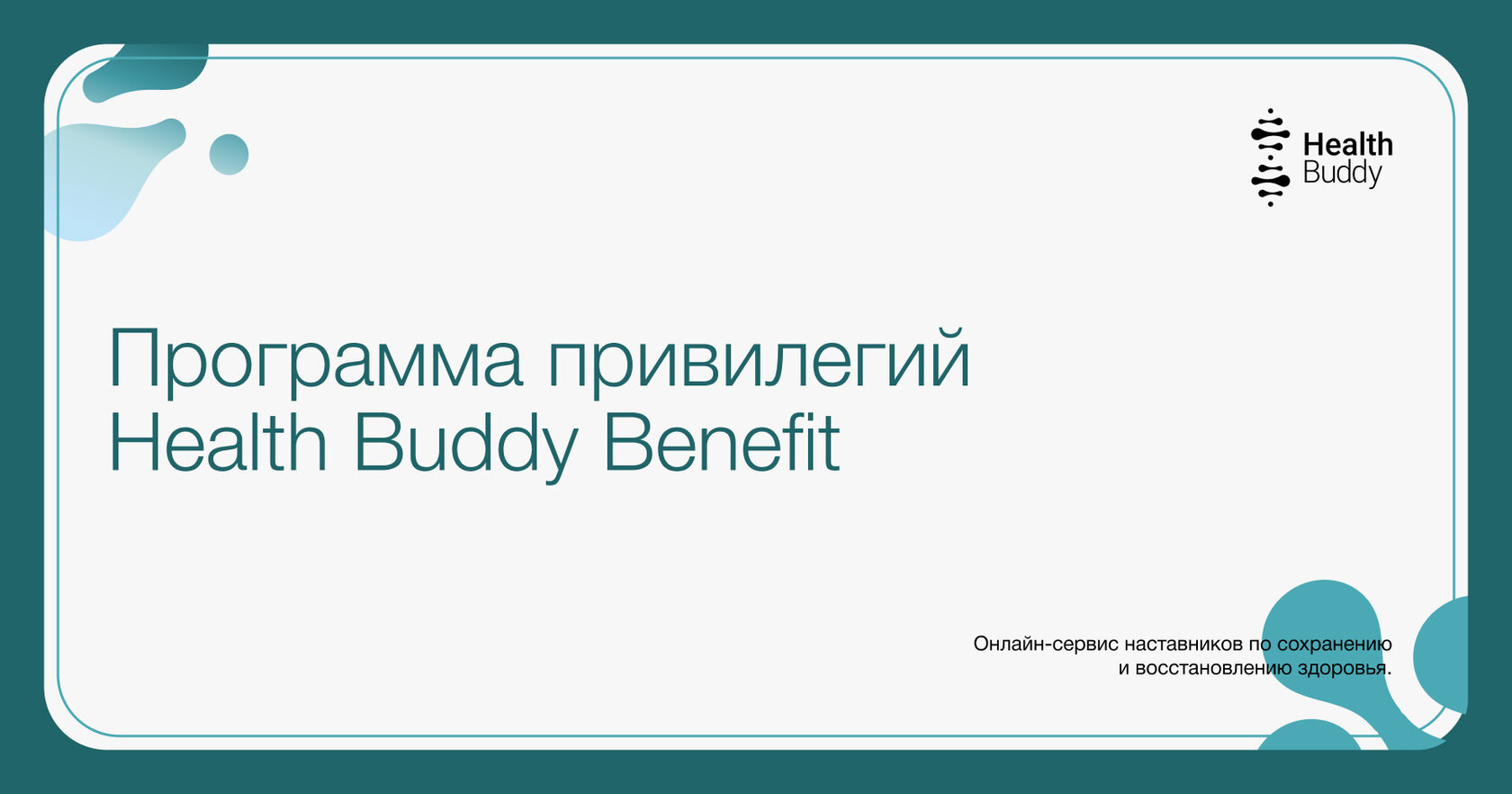 Health Buddy

Программа привилегий Health Buddy Benefit

Онлайн-сервис наставников по сохранению и восстановлению здоровья.